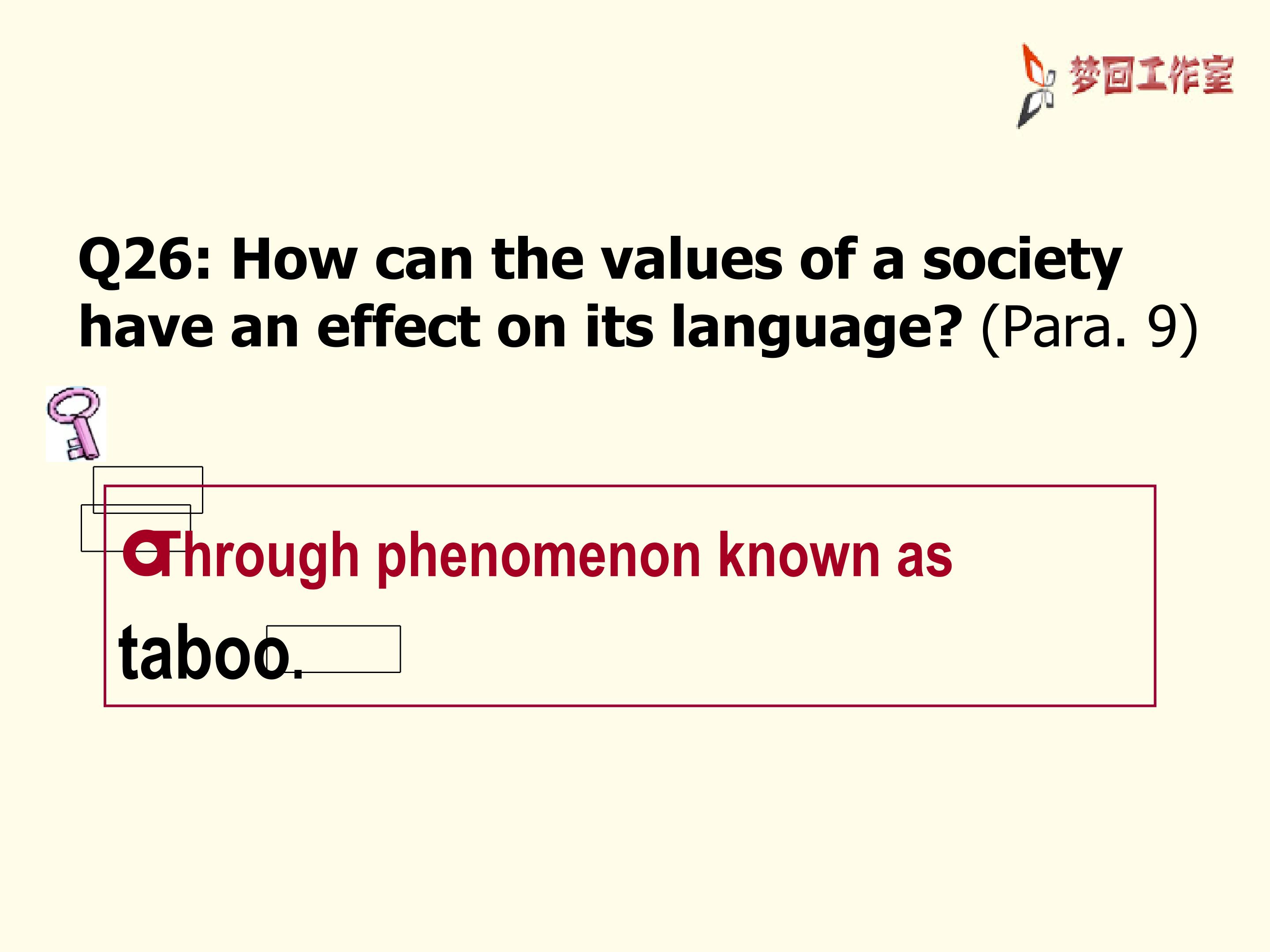 梦回工作室

Q26: How can the values of a society have an effect on its language? (Para. 9)

Through phenomenon known as taboo.